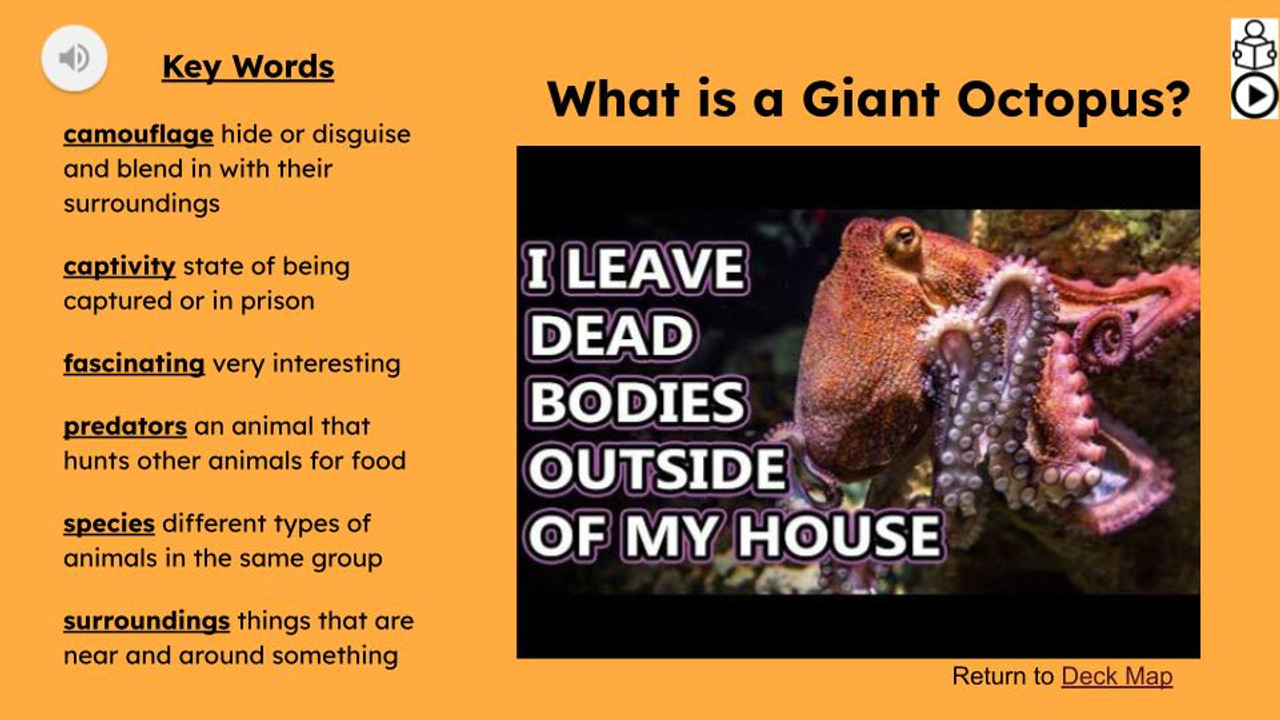 Key Words

camouflage hide or disguise and blend in with their surroundings

captivity state of being captured or in prison

fascinating very interesting

predators an animal that hunts other animals for food

species different types of animals in the same group

surroundings things that are near and around something

What is a Giant Octopus?

I LEAVE DEAD BODIES OUTSIDE OF MY HOUSE

Return to Deck Map